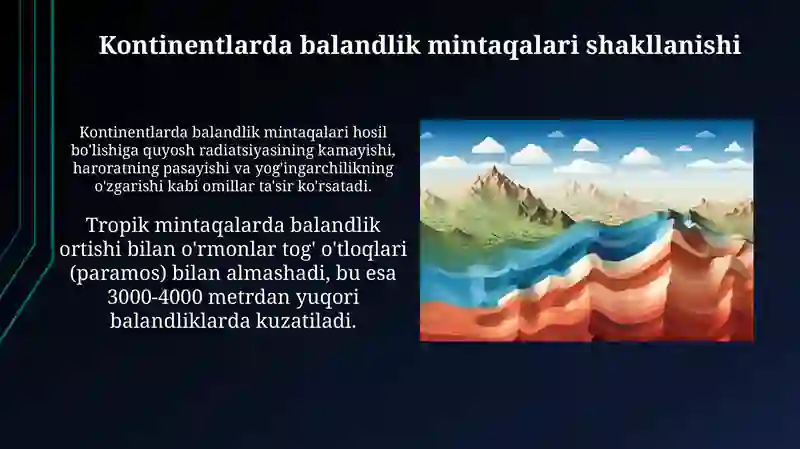 Kontinentlarda balandlik mintaqalari shakllanishi

Kontinentlarda balandlik mintaqalari hosil bo'lishiga quyosh radiatsiyasining kamayishi, haroratning pasayishi va yog'ingarchilikning o'zgarishi kabi omillar ta'sir ko'rsatadi.

Tropik mintaqalarda balandlik ortishi bilan o'rmonlar tog' o'tloqlari (paramos) bilan almashadi, bu esa 3000-4000 metrdan yuqori balandliklarda kuzatiladi.